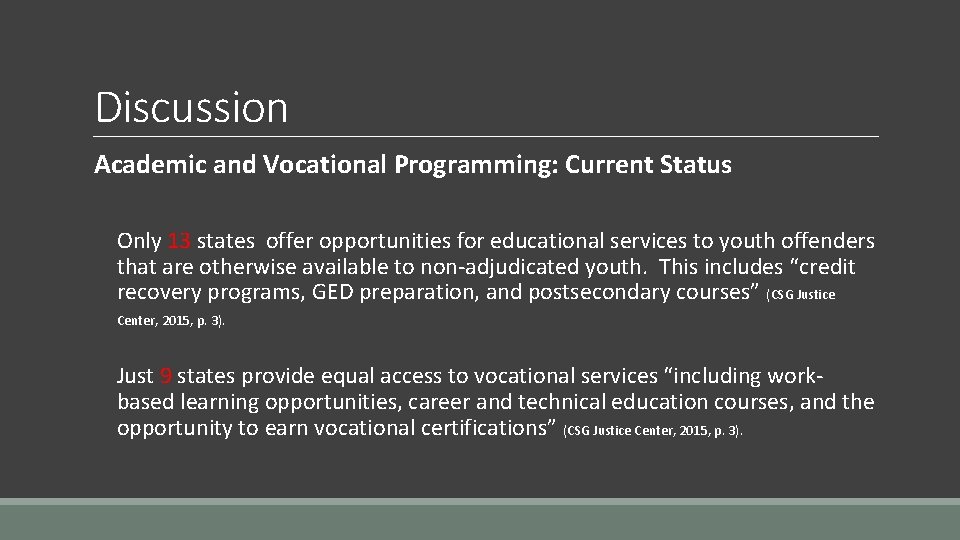 Discussion

Academic and Vocational Programming: Current Status

Only 13 states offer opportunities for educational services to youth offenders that are otherwise available to non-adjudicated youth. This includes “credit recovery programs, GED preparation, and postsecondary courses” (CSG Justice Center, 2015, p. 3).

Just 9 states provide equal access to vocational services “including work-based learning opportunities, career and technical education courses, and the opportunity to earn vocational certifications” (CSG Justice Center, 2015, p. 3).